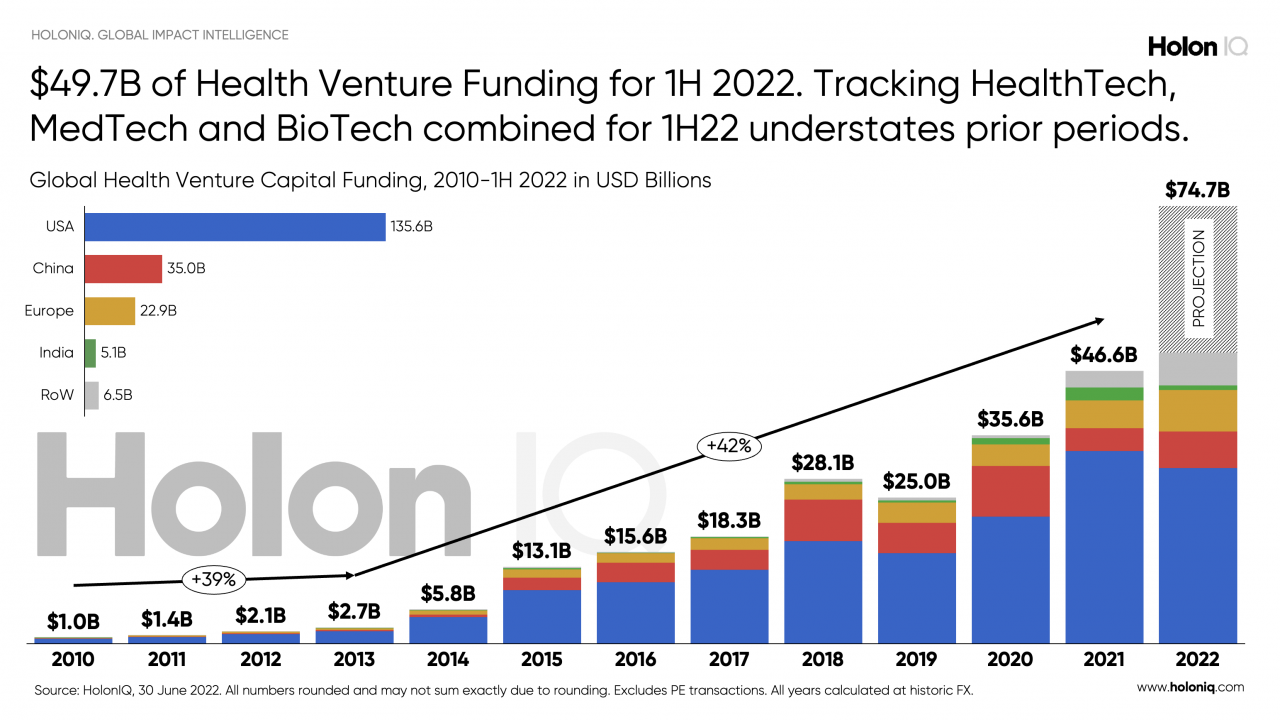 HOLONIQ. GLOBAL IMPACT INTELLIGENCE

Holon IQ

$49.7B of Health Venture Funding for 1H 2022. Tracking HealthTech, MedTech and BioTech combined for 1H22 understates prior periods.

Global Health Venture Capital Funding, 2010-1H 2022 in USD Billions

USA 135.6B
China 35.0B
Europe 22.9B
India 5.1B
RoW 6.5B

Holon IQ

+39%
+42%

PROJECTION

$1.0B
$1.4B
$2.1B
$2.7B
$5.8B
$13.1B
$15.6B
$18.3B
$28.1B
$25.0B
$35.6B
$46.6B
$74.7B

2010
2011
2012
2013
2014
2015
2016
2017
2018
2019
2020
2021
2022

Source: HolonIQ, 30 June 2022. All numbers rounded and may not sum exactly due to rounding. Excludes PE transactions. All years calculated at historic FX.

www.holoniq.com